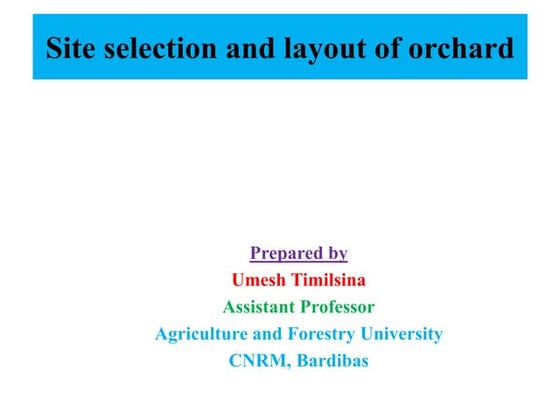 Site selection and layout of orchard

Prepared by
Umesh Timilsina
Assistant Professor
Agriculture and Forestry University
CNRM, Bardibas